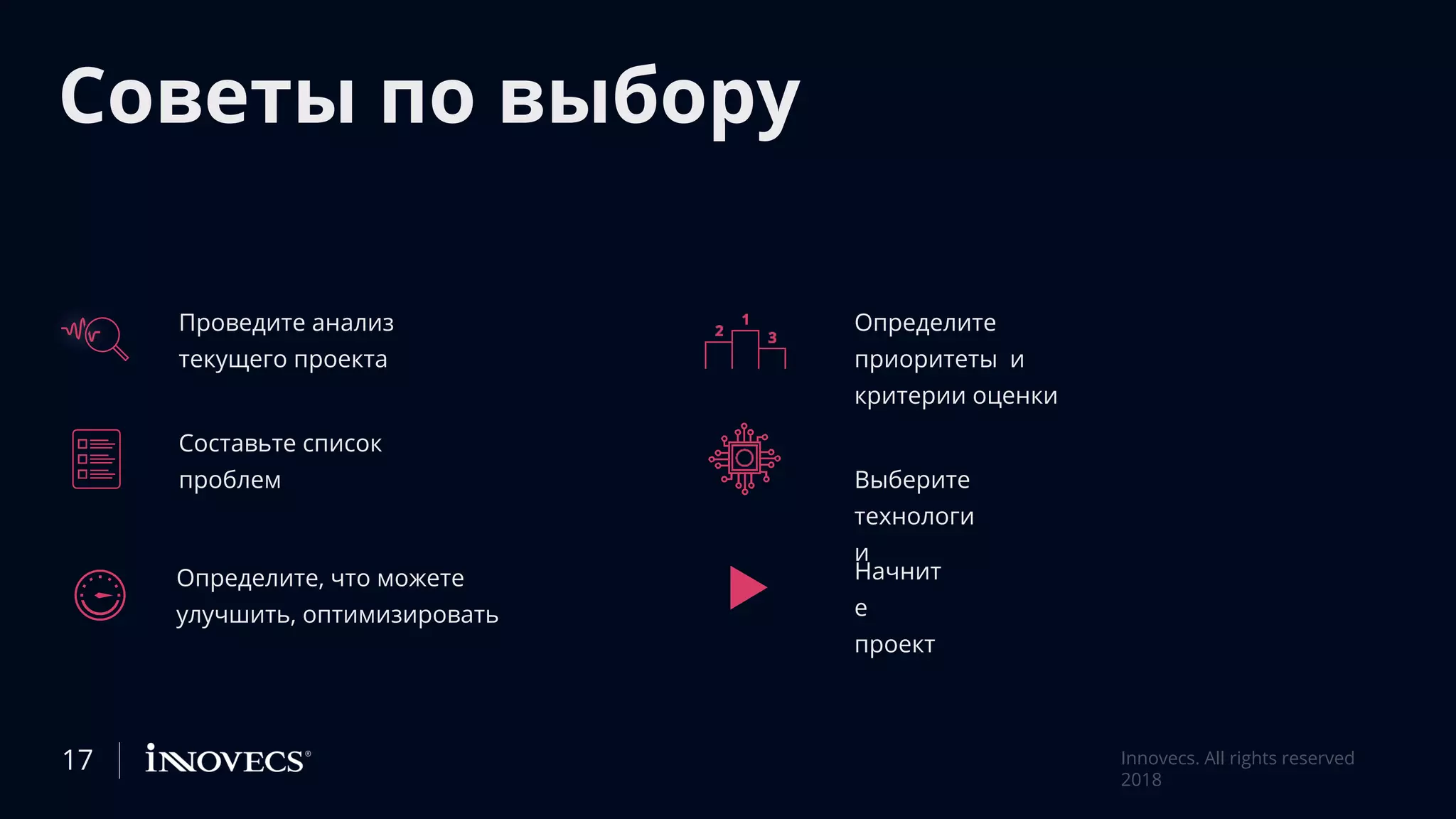 Советы по выбору

Проведите анализ текущего проекта

Составьте список проблем

Определите, что можете улучшить, оптимизировать

2 1 3

Определите приоритеты и критерии оценки

Выберите технологи и

Начнит е проект

17 INNOVECS®

Innovecs. All rights reserved 2018